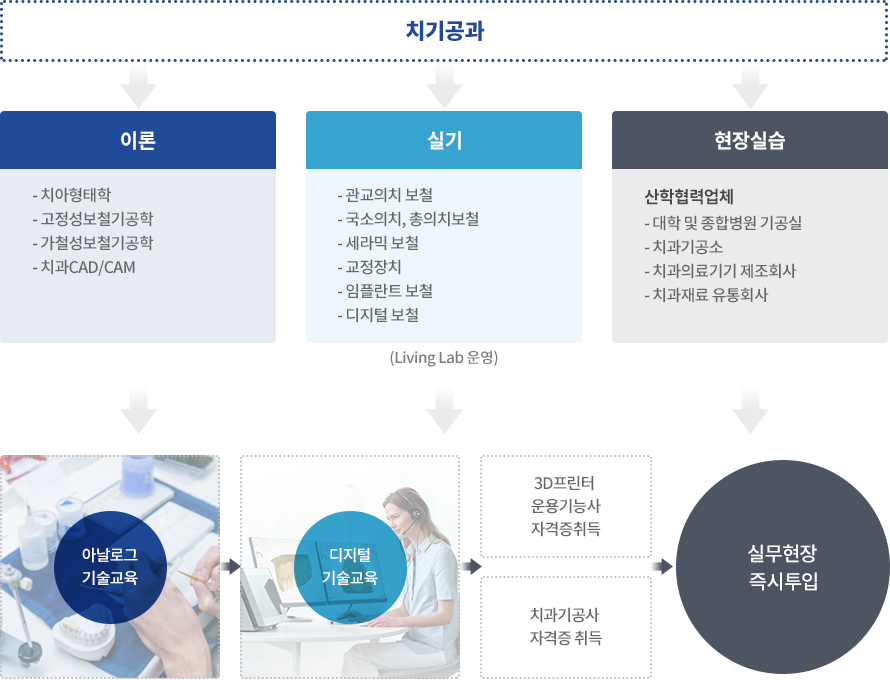 치기공과

이론

- 치아형태학
- 고정성보철기공학
- 가철성보철기공학
- 치과CAD/CAM

실기

- 관교의치 보철
- 국소의치, 총의치보철
- 세라믹 보철
- 교정장치
- 임플란트 보철
- 디지털 보철

(Living Lab 운영)

현장실습

산학협력업체
- 대학 및 종합병원 기공실
- 치과기공소
- 치과의료기기 제조회사
- 치과재료 유통회사

아날로그 기술교육

디지털 기술교육

3D프린터 운용기능사 자격증취득

치과기공사 자격증 취득

실무현장 즉시투입